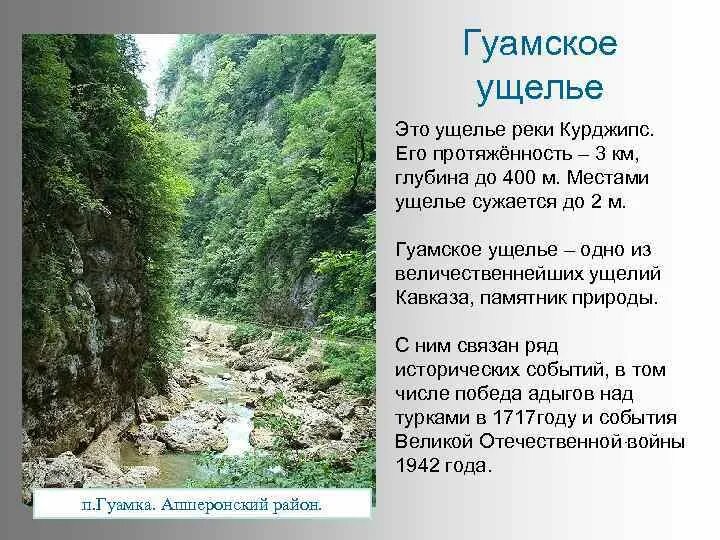 Гуамское ущелье

Это ущелье реки Курджипс. Его протяжённость – 3 км, глубина до 400 м. Местами ущелье сужается до 2 м.

Гуамское ущелье – одно из величественнейших ущелий Кавказа, памятник природы.

С ним связан ряд исторических событий, в том числе победа адыгов над турками в 1717году и события Великой Отечественной войны 1942 года.

п.Гуамка. Апшеронский район.